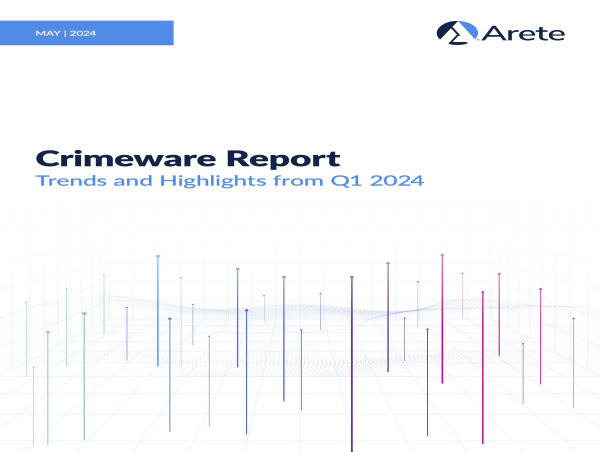 MAY | 2024

Arete

Crimeware Report
Trends and Highlights from Q1 2024